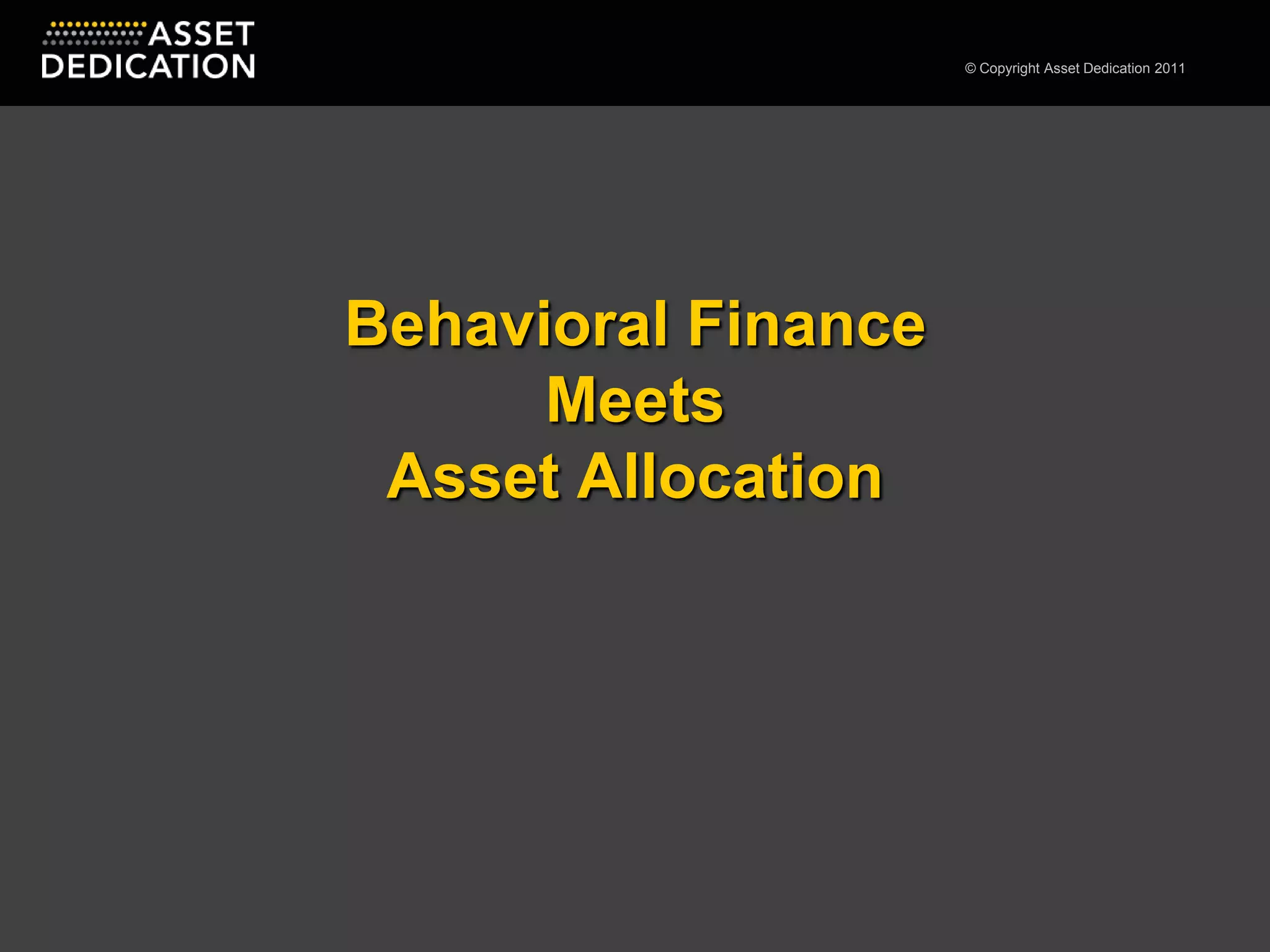 ASSET DEDICATION

© Copyright Asset Dedication 2011

Behavioral Finance
Meets
Asset Allocation